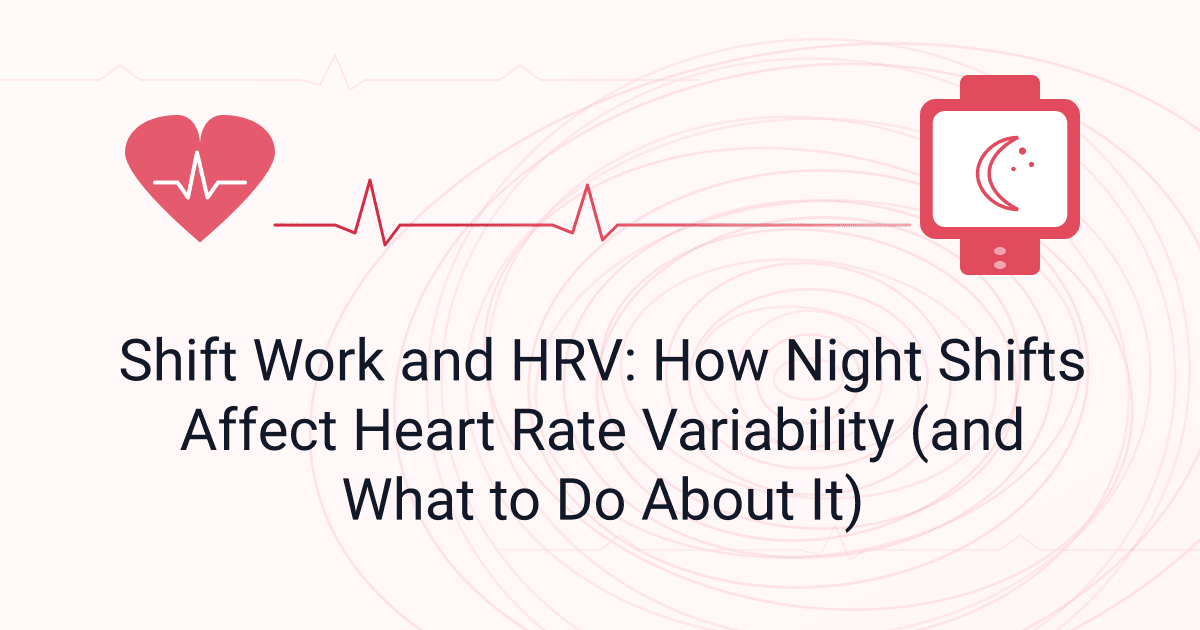 Shift Work and HRV: How Night Shifts Affect Heart Rate Variability (and What to Do About It)